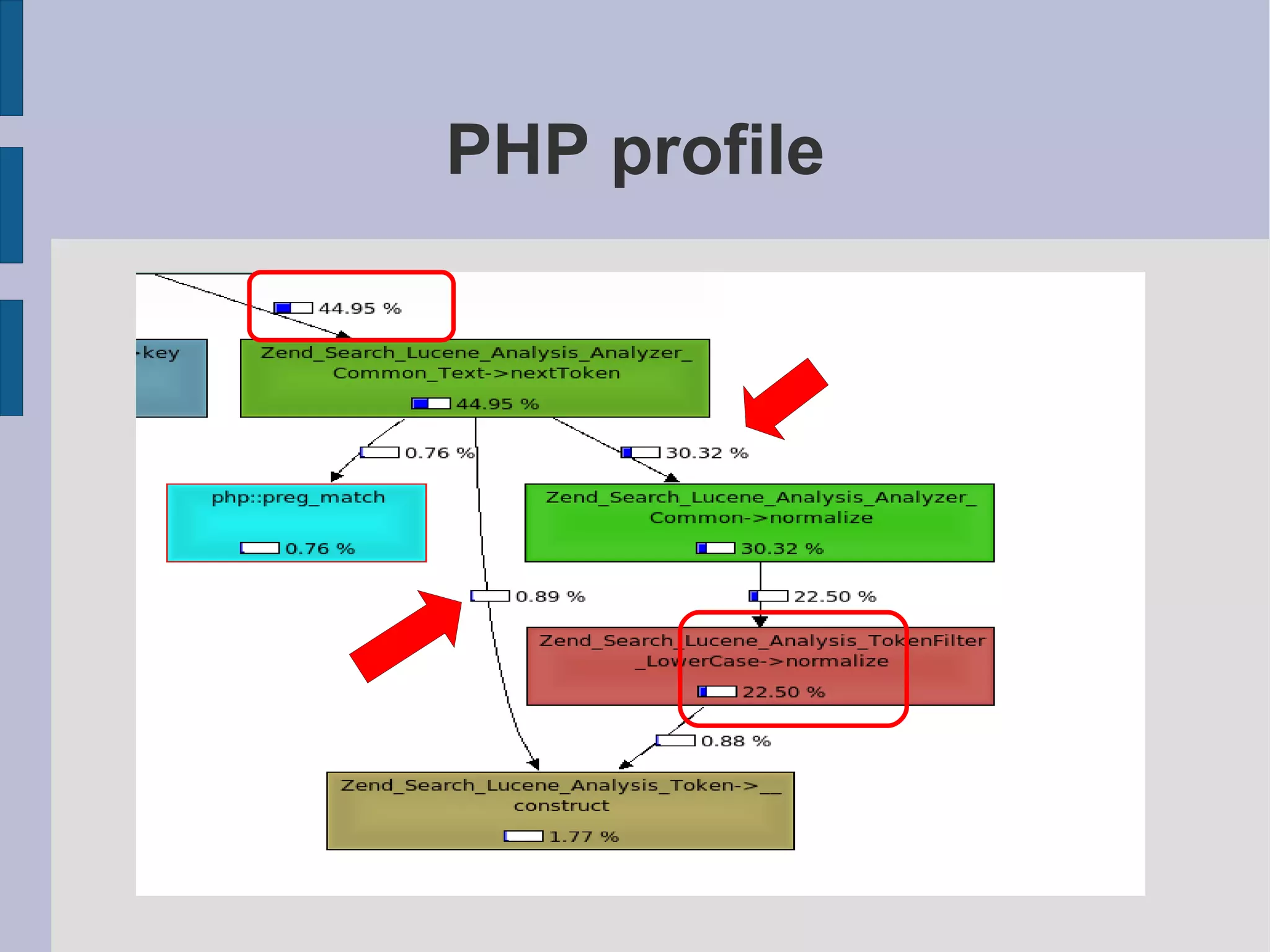 PHP profile

44.95 %

-key

Zend_Search_Lucene_Analysis_Analyzer_Common_Text->nextToken

44.95 %

0.76 %

30.32 %

php::preg_match

0.76 %

Zend_Search_Lucene_Analysis_Analyzer_Common->normalize

30.32 %

0.89 %

22.50 %

Zend_Search_Lucene_Analysis_TokenFilter_LowerCase->normalize

22.50 %

0.88 %

Zend_Search_Lucene_Analysis_Token->__construct

1.77 %